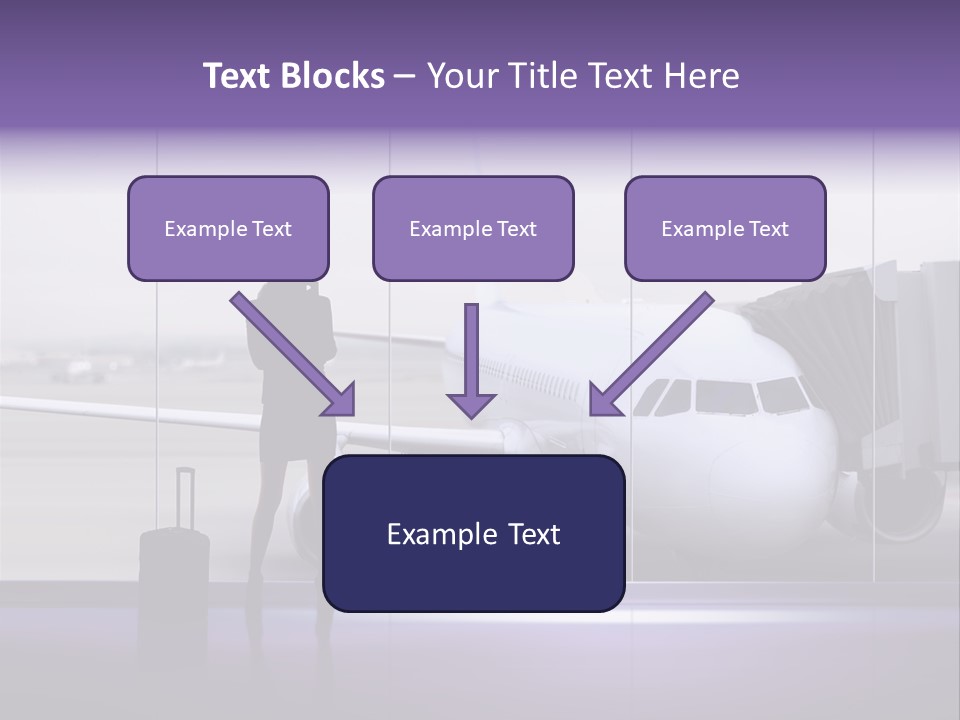 Text Blocks – Your Title Text Here

Example Text

Example Text

Example Text

Example Text